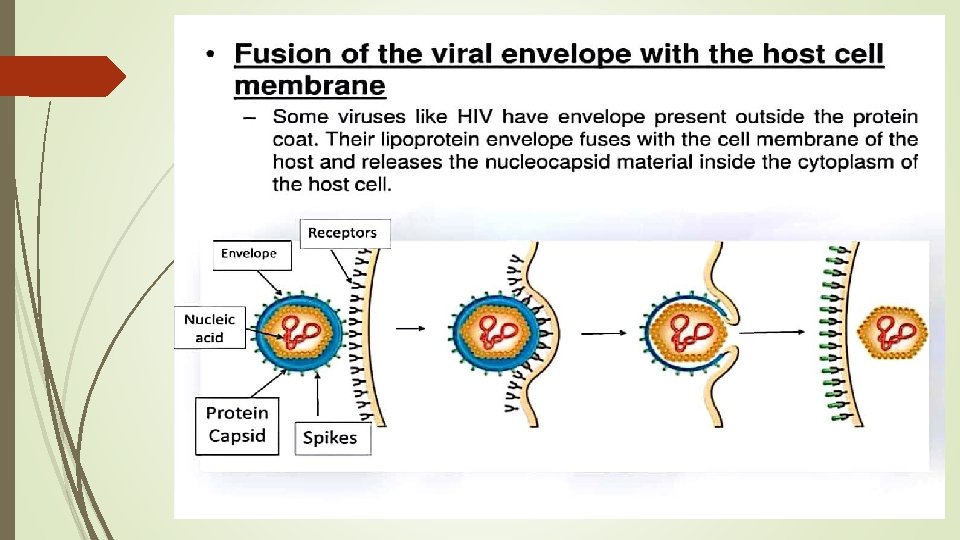 • Fusion of the viral envelope with the host cell membrane

– Some viruses like HIV have envelope present outside the protein coat. Their lipoprotein envelope fuses with the cell membrane of the host and releases the nucleocapsid material inside the cytoplasm of the host cell.

Receptors

Envelope

Nucleic acid

Protein Capsid

Spikes